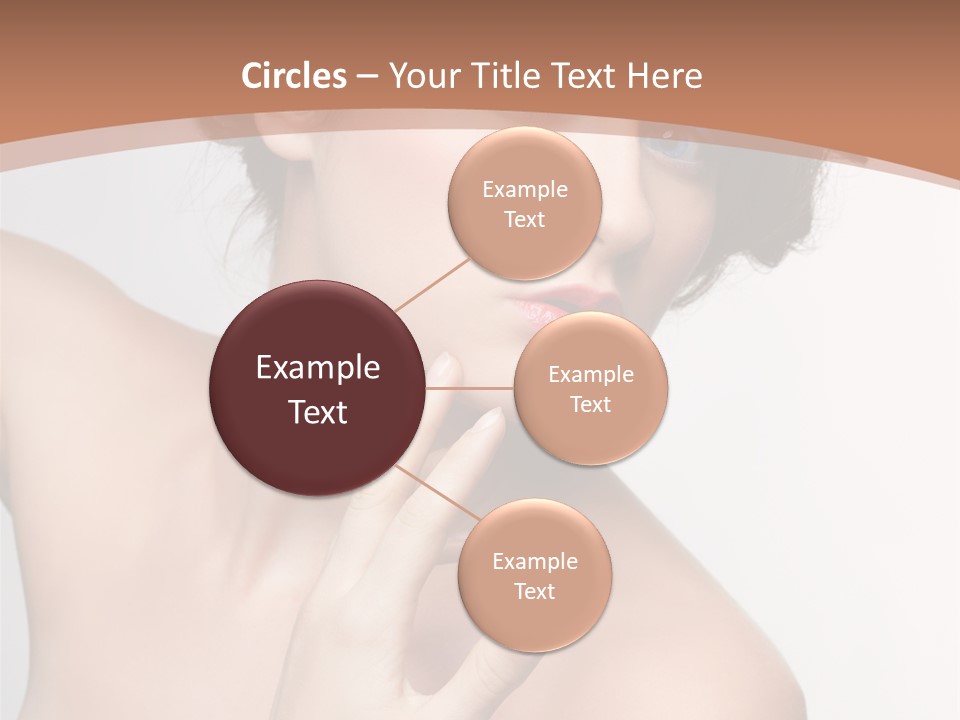 Circles – Your Title Text Here

Example Text

Example Text

Example Text

Example Text